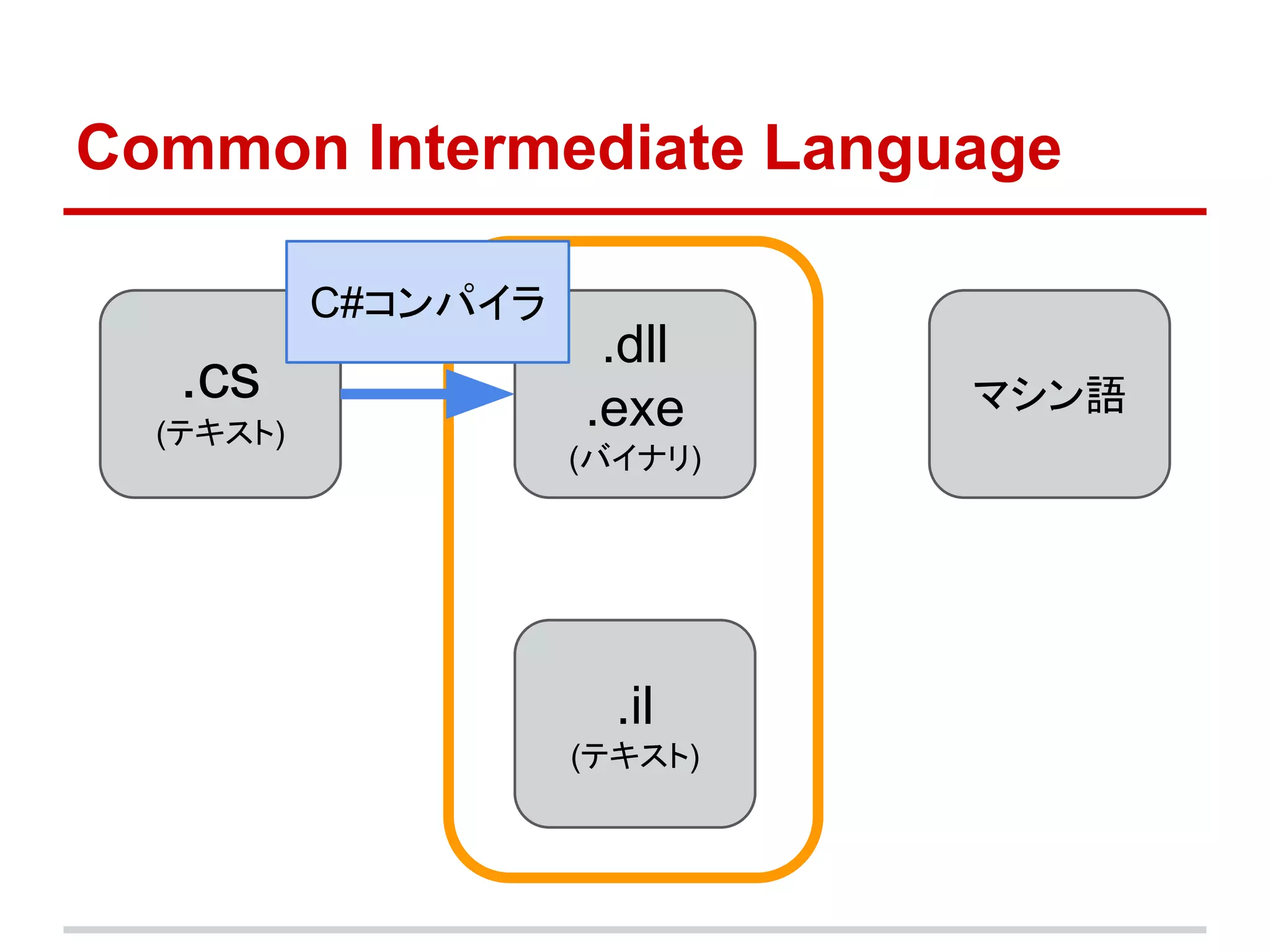 Common Intermediate Language

C#コンパイラ

.cs
(テキスト)

.dll
.exe
(バイナリ)

マシン語

.il
(テキスト)